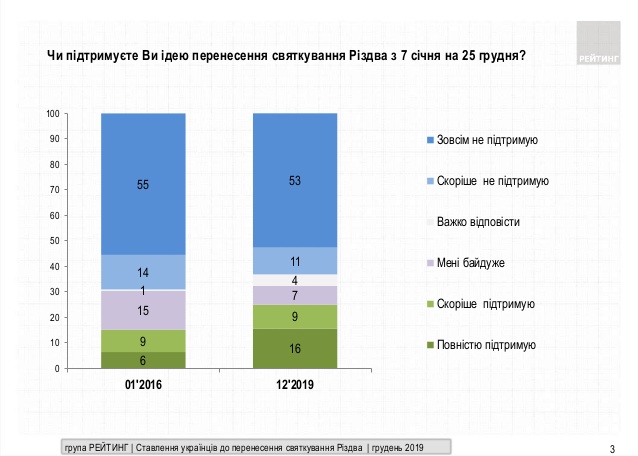 Чи підтримуєте Ви ідею перенесення святкування Різдва з 7 січня на 25 грудня?

РЕЙТИНГ

100
90
80
70
60
50
40
30
20
10
0

55
14
1
15
9
6

53
11
4
7
9
16

01'2016
12'2019

Зовсім не підтримую
Скоріше не підтримую
Важко відповісти
Мені байдуже
Скоріше підтримую
Повністю підтримую

група РЕЙТИНГ | Ставлення українців до перенесення святкування Різдва | грудень 2019

3